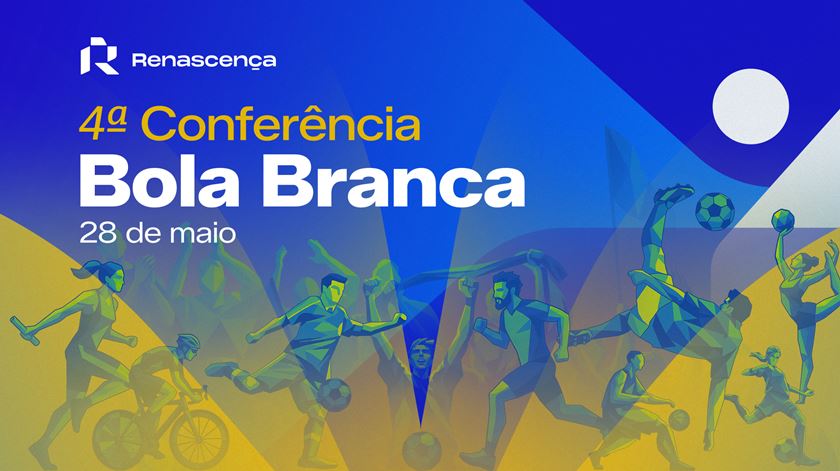 Renascença

4ª Conferência
Bola Branca
28 de maio